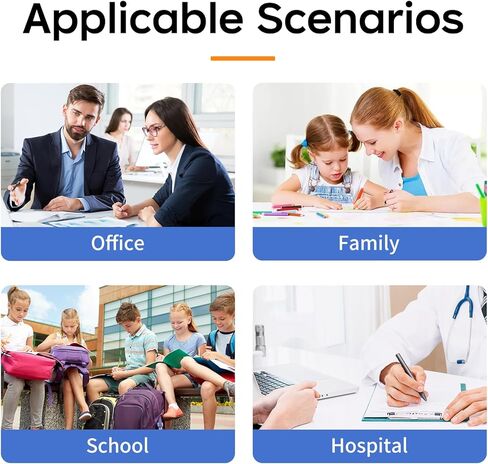 Applicable Scenarios

Office

Family

School

Hospital